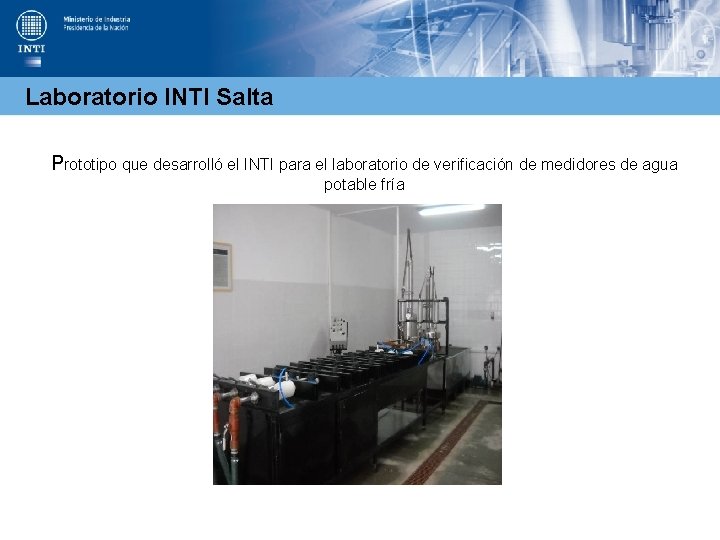 INTI

Ministerio de Industria
Presidencia de la Nación

Laboratorio INTI Salta

Prototipo que desarrolló el INTI para el laboratorio de verificación de medidores de agua potable fría